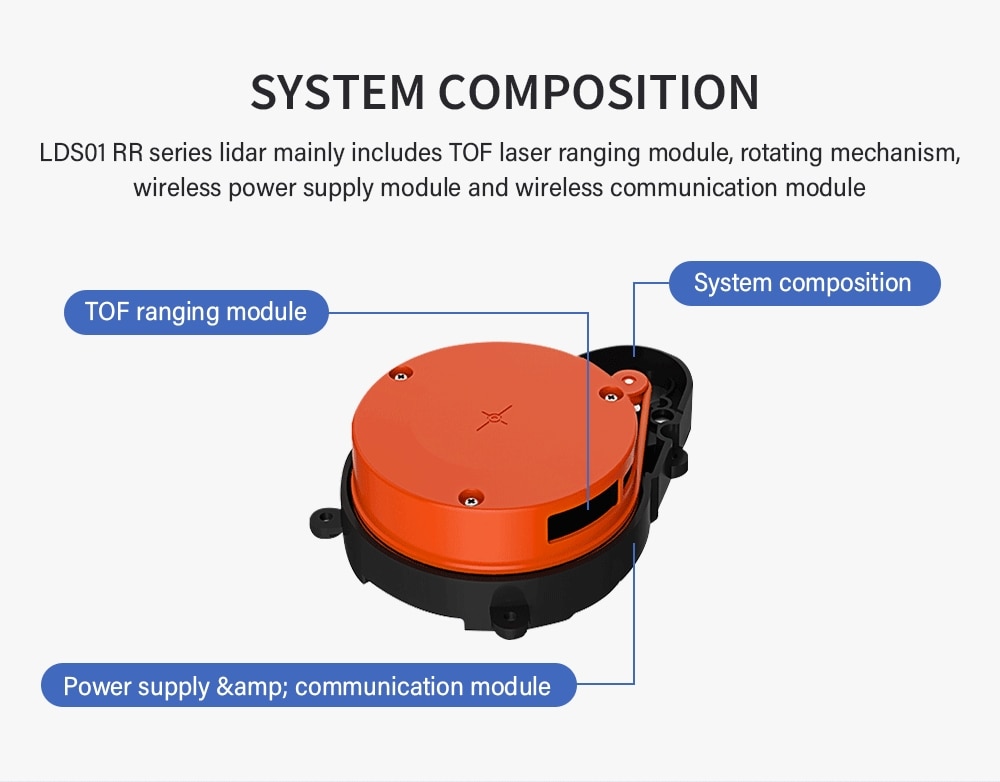 SYSTEM COMPOSITION

LDS01 RR series lidar mainly includes TOF laser ranging module, rotating mechanism, wireless power supply module and wireless communication module

TOF ranging module

System composition

Power supply &amp; communication module